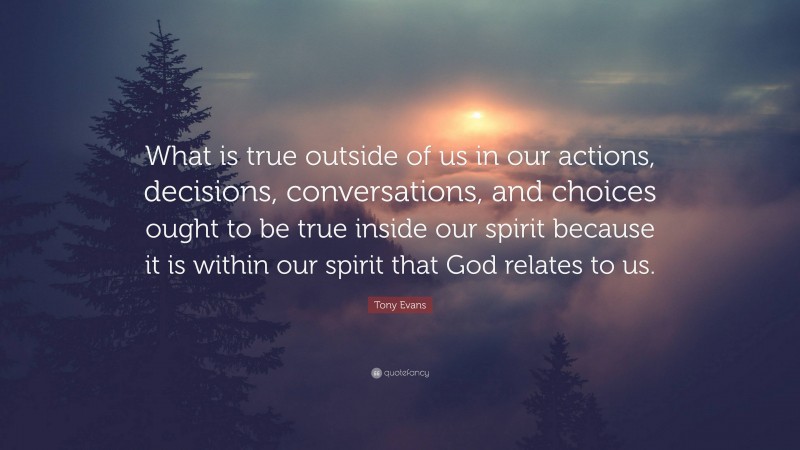 What is true outside of us in our actions, decisions, conversations, and choices ought to be true inside our spirit because it is within our spirit that God relates to us.

Tony Evans

quotefancy